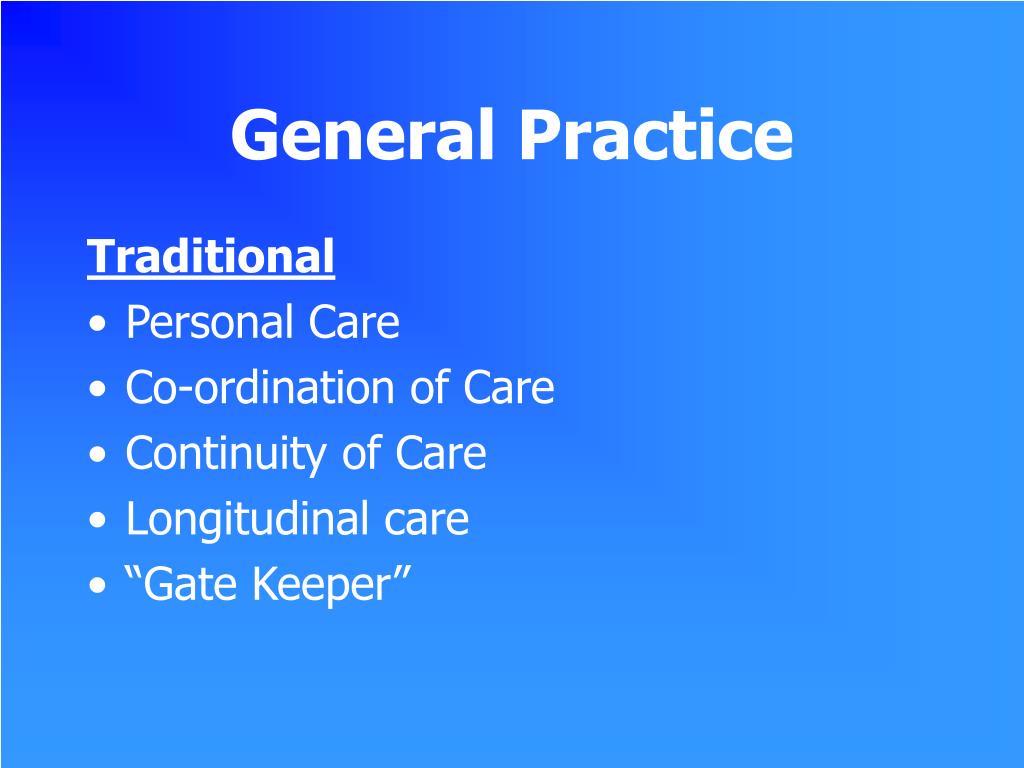 General Practice

Traditional
• Personal Care
• Co-ordination of Care
• Continuity of Care
• Longitudinal care
• “Gate Keeper”